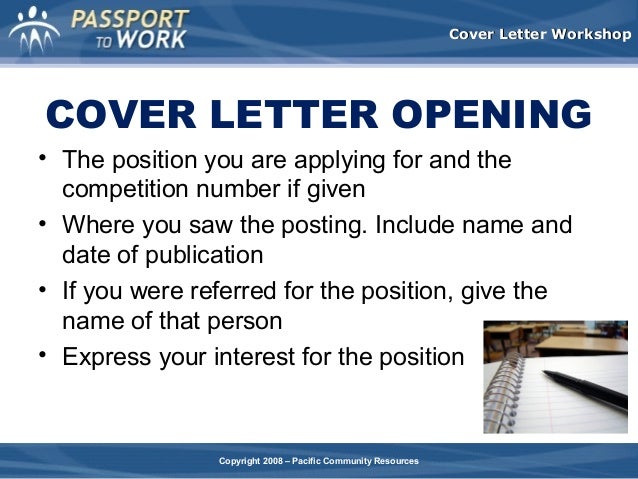 PASSPORT TO WORK

Cover Letter Workshop

COVER LETTER OPENING

• The position you are applying for and the competition number if given
• Where you saw the posting. Include name and date of publication
• If you were referred for the position, give the name of that person
• Express your interest for the position

Copyright 2008 – Pacific Community Resources